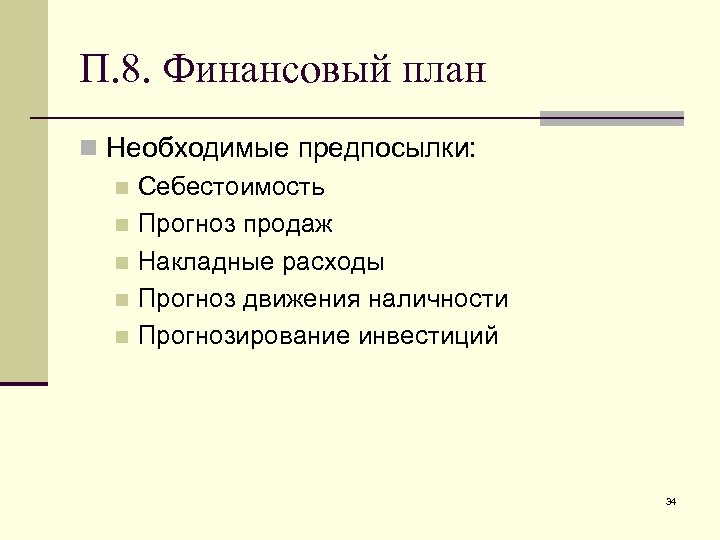 П.8. Финансовый план

Необходимые предпосылки:

Себестоимость

Прогноз продаж

Накладные расходы

Прогноз движения наличности

Прогнозирование инвестиций

34